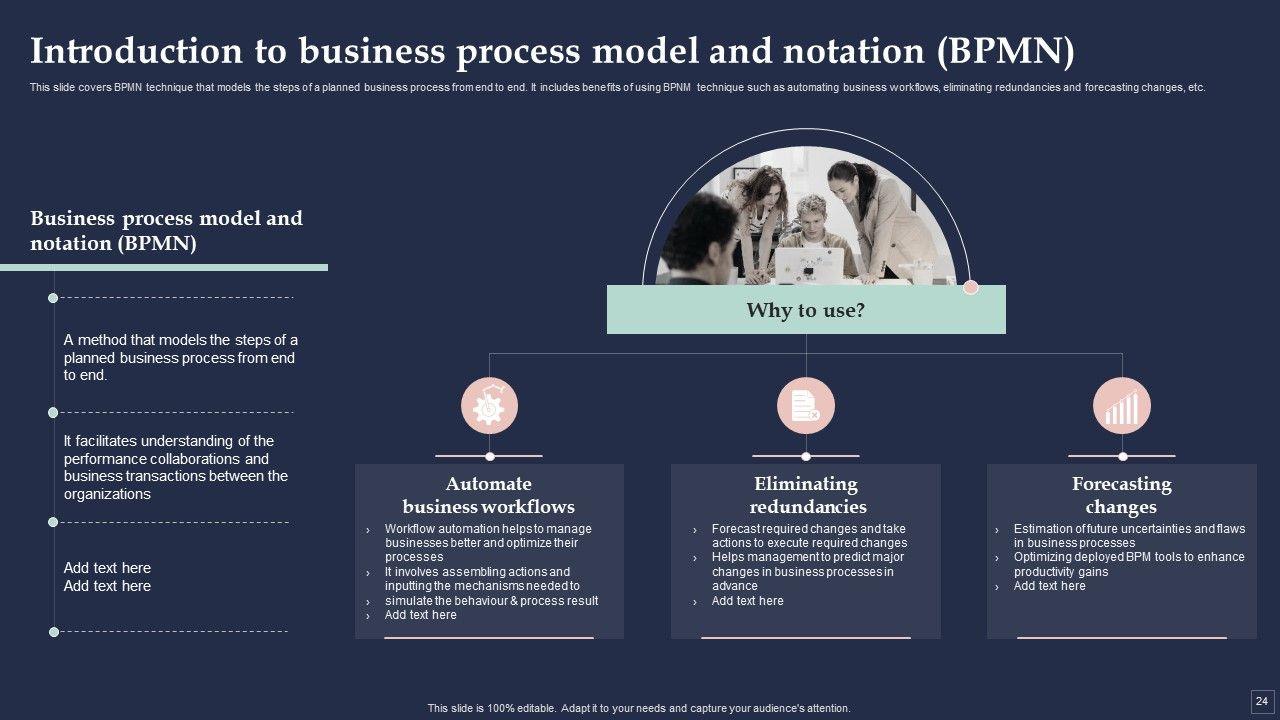 Introduction to business process model and notation (BPMN)

This slide covers BPMN technique that models the steps of a planned business process from end to end. It includes benefits of using BPNM technique such as automating business workflows, eliminating redundancies and forecasting changes, etc.

Business process model and notation (BPMN)

A method that models the steps of a planned business process from end to end.

It facilitates understanding of the performance collaborations and business transactions between the organizations

Add text here
Add text here

Why to use?

Automate business workflows

› Workflow automation helps to manage businesses better and optimize their processes
› It involves assembling actions and inputting the mechanisms needed to simulate the behaviour & process result
› Add text here

Eliminating redundancies

› Forecast required changes and take actions to execute required changes
› Helps management to predict major changes in business processes in advance
› Add text here

Forecasting changes

› Estimation of future uncertainties and flaws in business processes
› Optimizing deployed BPM tools to enhance productivity gains
› Add text here

This slide is 100% editable. Adapt it to your needs and capture your audience's attention.

24